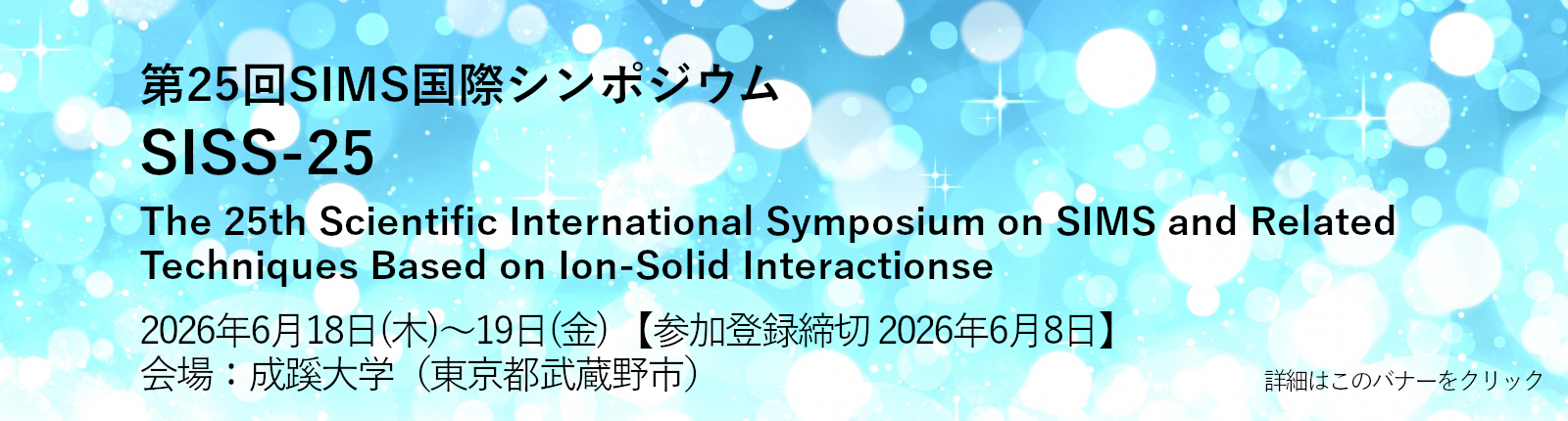 第25回SIMS国際シンポジウム
SISS-25
The 25th Scientific International Symposium on SIMS and Related Techniques Based on Ion-Solid Interactionse

2026年6月18日(木)～19日(金) 【参加登録締切 2026年6月8日】
会場：成蹊大学（東京都武蔵野市）

詳細はこのバナーをクリック